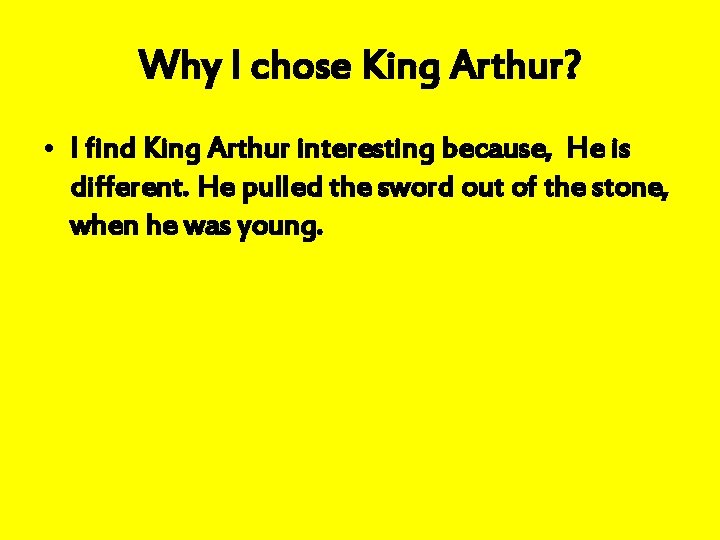 Why I chose King Arthur?

• I find King Arthur interesting because, He is different. He pulled the sword out of the stone, when he was young.